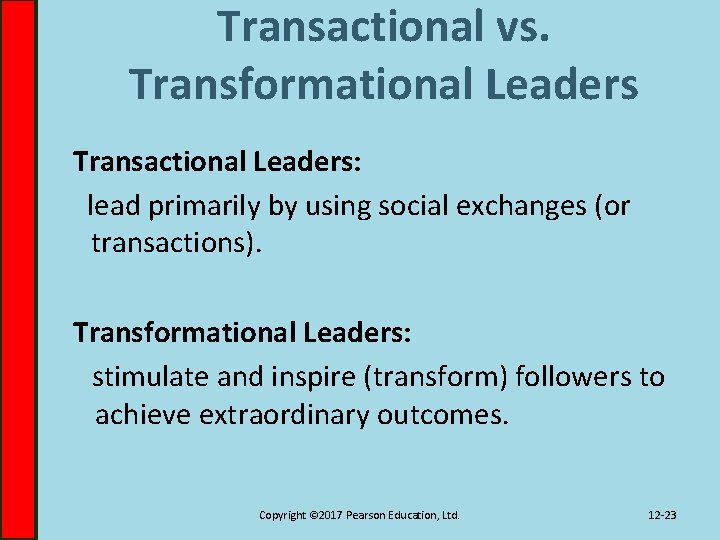 Transactional vs. Transformational Leaders

Transactional Leaders:

lead primarily by using social exchanges (or transactions).

Transformational Leaders:

stimulate and inspire (transform) followers to achieve extraordinary outcomes.

Copyright ©2017 Pearson Education, Ltd.

12-23